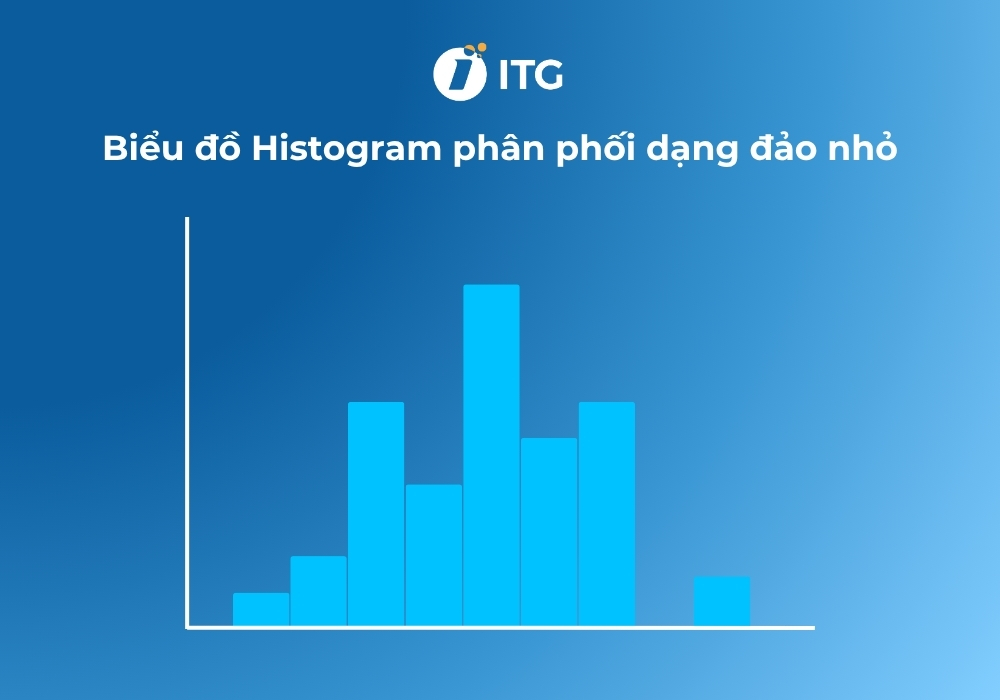 ITG

Biểu đồ Histogram phân phối dạng đảo nhỏ